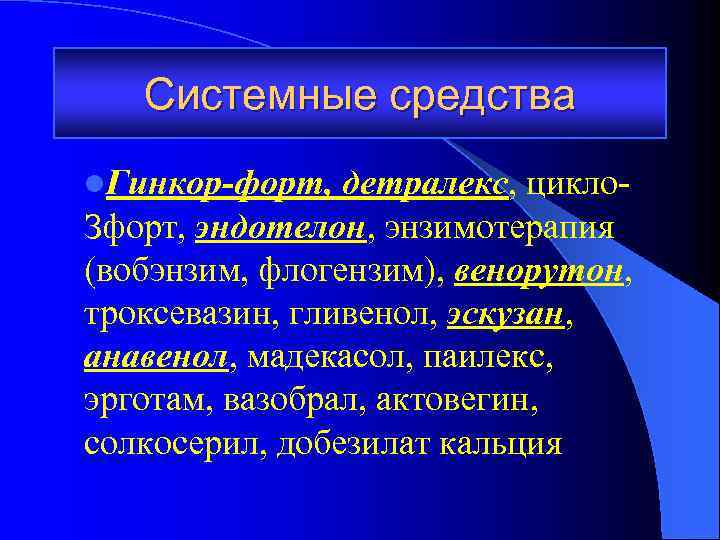 Системные средства

Гинкор-форт, детралекс, цикло-3форт, эндотелон, энзимотерапия (вобэнзим, флогензим), венорутон, троксевазин, гливенол, эскузан, анавенол, мадекасол, паилекс, эрготам, вазобрал, актовегин, солкосерил, добезилат кальция